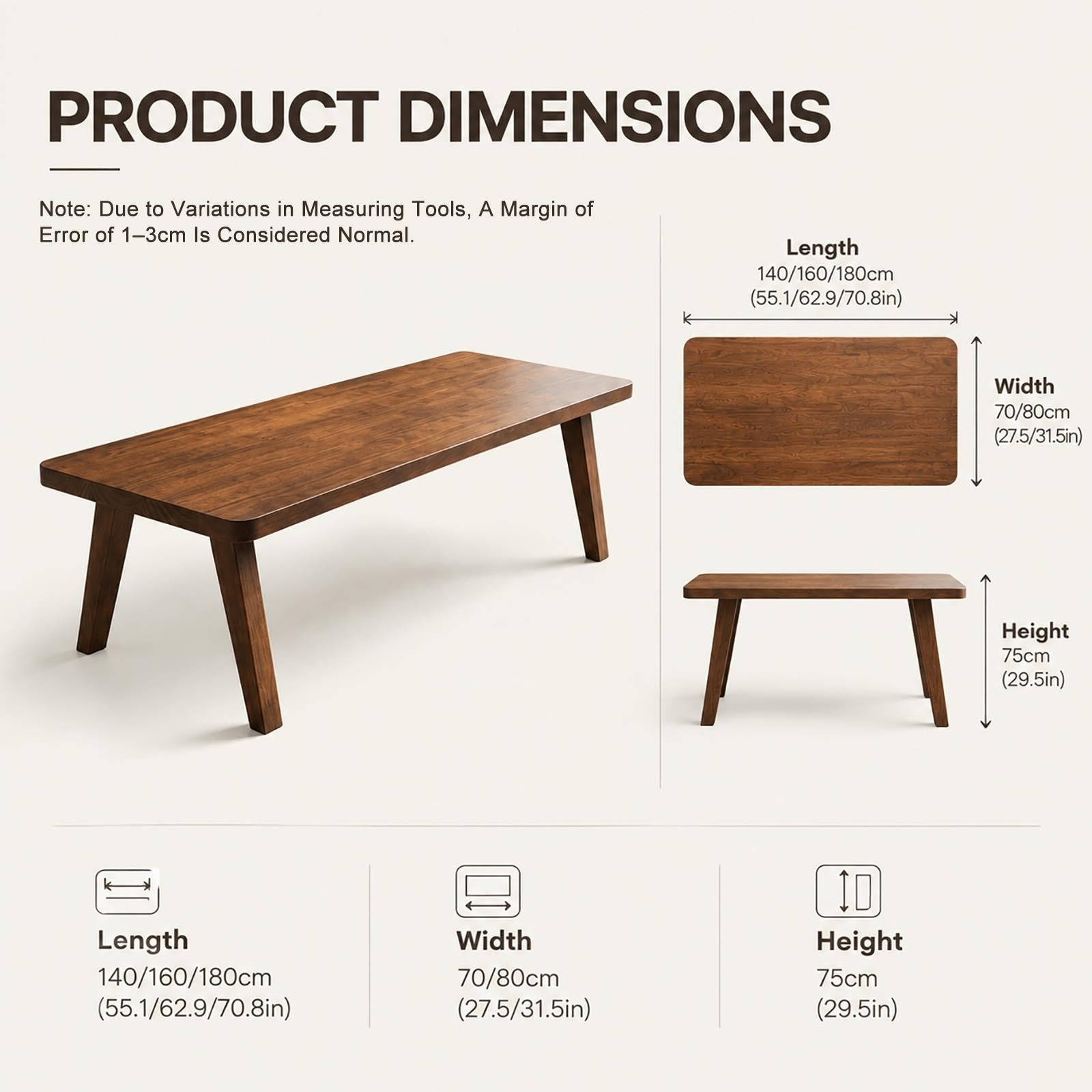 PRODUCT DIMENSIONS

Note: Due to Variations in Measuring Tools, A Margin of Error of 1–3cm Is Considered Normal.

Length
140/160/180cm
(55.1/62.9/70.8in)

Width
70/80cm
(27.5/31.5in)

Height
75cm
(29.5in)

Length
140/160/180cm
(55.1/62.9/70.8in)

Width
70/80cm
(27.5/31.5in)

Height
75cm
(29.5in)